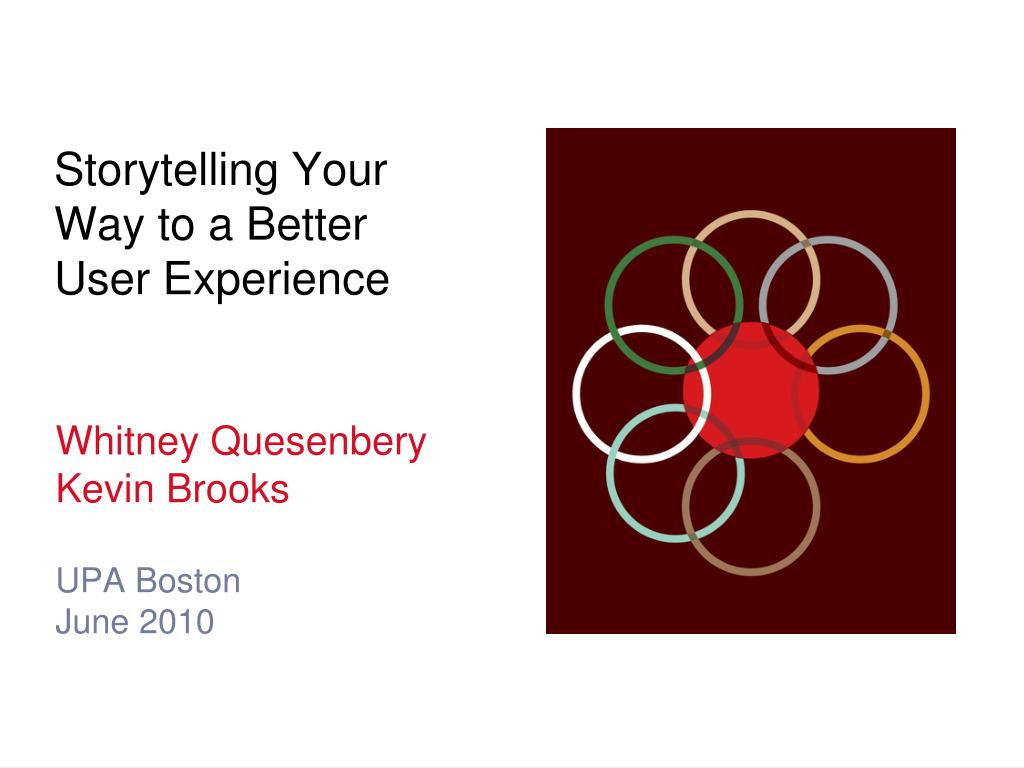 Storytelling Your Way to a Better User Experience

Whitney Quesenbery
Kevin Brooks

UPA Boston
June 2010